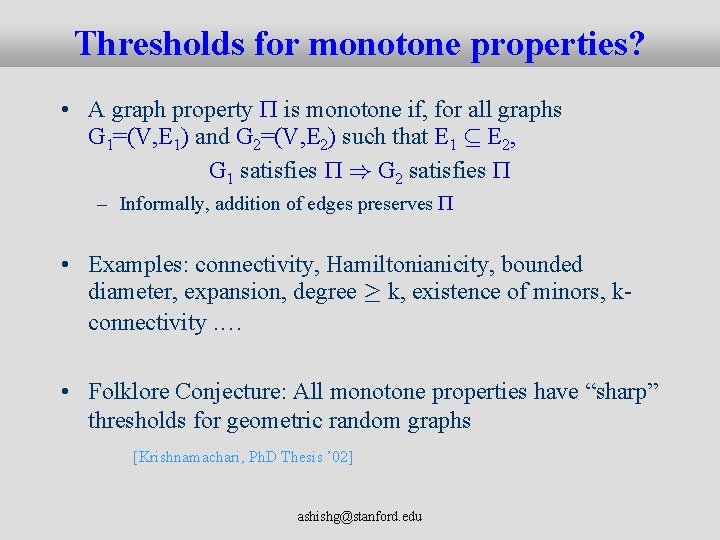 Thresholds for monotone properties?

• A graph property $\Pi$ is monotone if, for all graphs $G_1=(V,E_1)$ and $G_2=(V,E_2)$ such that $E_1 \subseteq E_2$,

$G_1$ satisfies $\Pi \Rightarrow G_2$ satisfies $\Pi$

– Informally, addition of edges preserves $\Pi$

• Examples: connectivity, Hamiltonianicity, bounded diameter, expansion, degree $\geq$ k, existence of minors, k-connectivity ….

• Folklore Conjecture: All monotone properties have “sharp” thresholds for geometric random graphs

[Krishnamachari, PhD Thesis ’02]

ashishg@stanford.edu